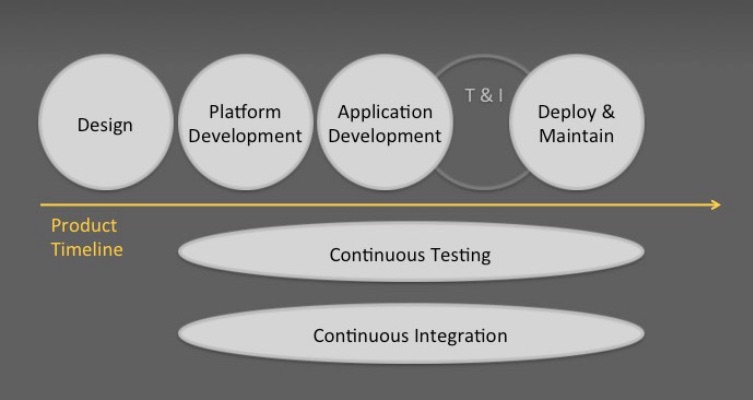 Design

Platform Development

Application Development

T & I

Deploy & Maintain

Product Timeline

Continuous Testing

Continuous Integration